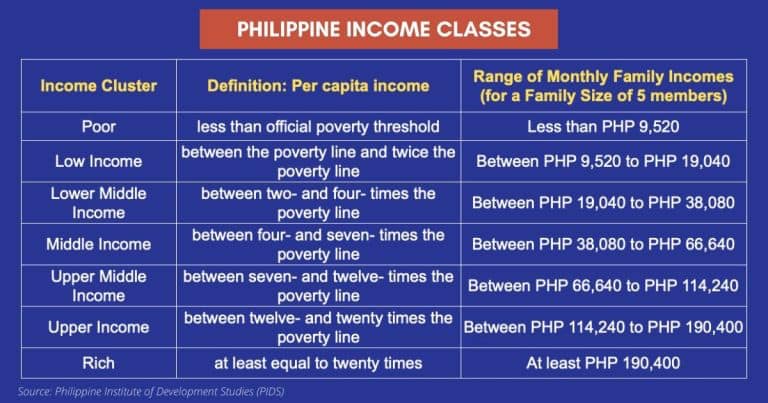 PHILIPPINE INCOME CLASSES

| Income Cluster | Definition: Per capita income | Range of Monthly Family Incomes (for a Family Size of 5 members) |
|---|---|---|
| Poor | less than official poverty threshold | Less than PHP 9,520 |
| Low Income | between the poverty line and twice the poverty line | Between PHP 9,520 to PHP 19,040 |
| Lower Middle Income | between two- and four- times the poverty line | Between PHP 19,040 to PHP 38,080 |
| Middle Income | between four- and seven- times the poverty line | Between PHP 38,080 to PHP 66,640 |
| Upper Middle Income | between seven- and twelve- times the poverty line | Between PHP 66,640 to PHP 114,240 |
| Upper Income | between twelve- and twenty times the poverty line | Between PHP 114,240 to PHP 190,400 |
| Rich | at least equal to twenty times | At least PHP 190,400 |

Source: Philippine Institute of Development Studies (PIDS)